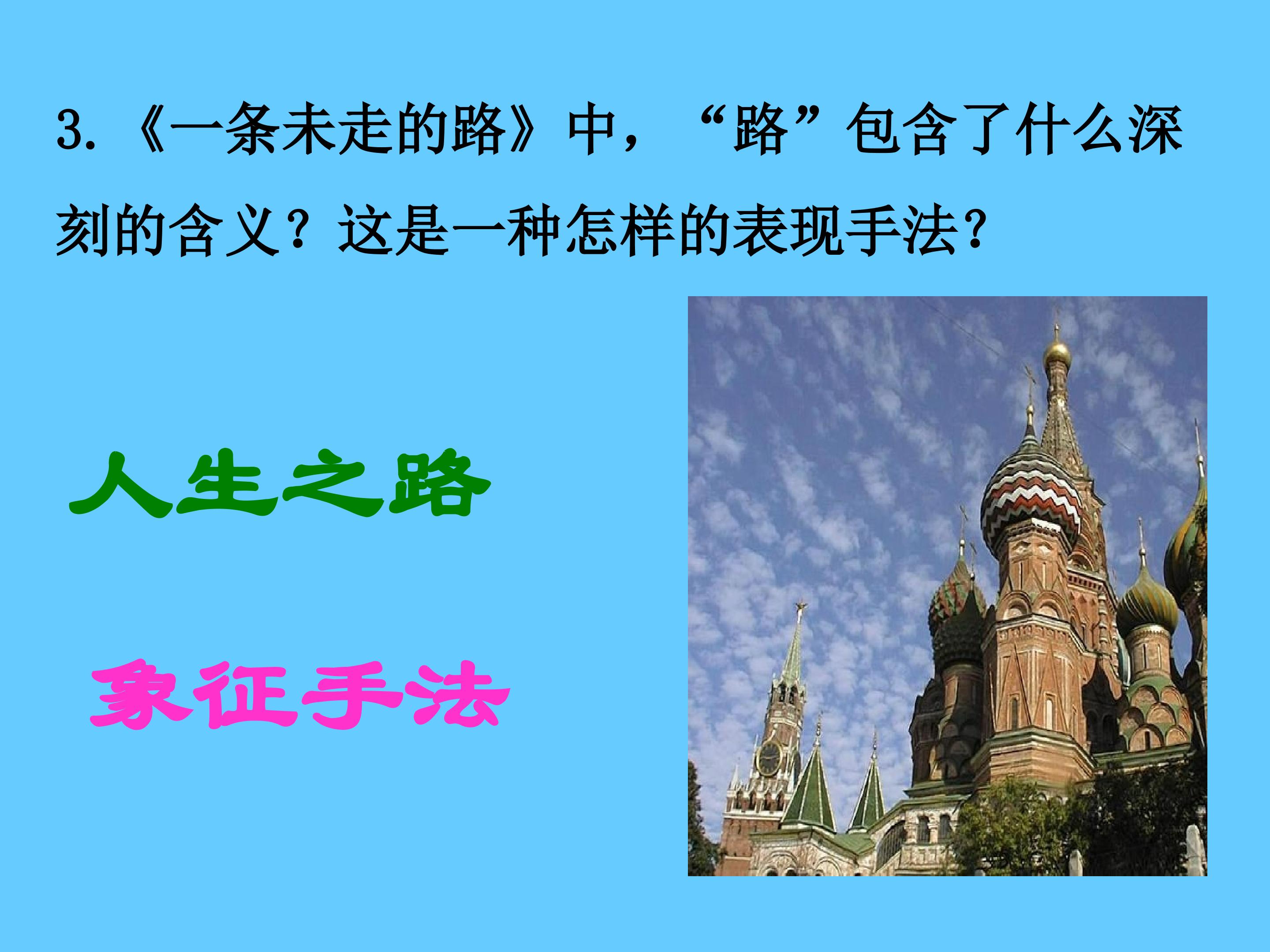 3.《一条未走的路》中，“路”包含了什么深刻的含义？这是一种怎样的表现手法？

人生之路

象征手法